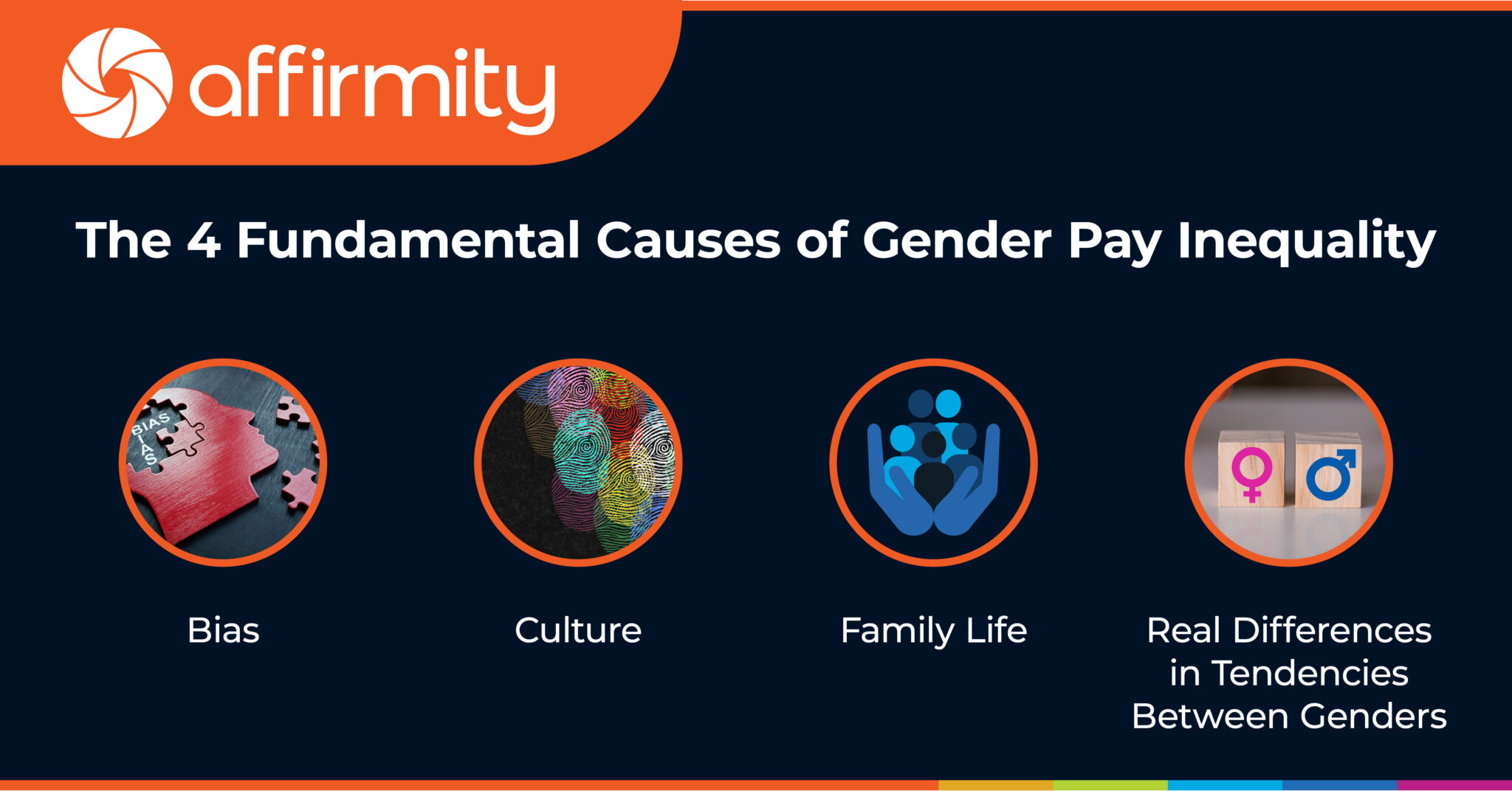 affirmity

The 4 Fundamental Causes of Gender Pay Inequality

BIAS
BIAS

Bias

Culture

Family Life

Real Differences in Tendencies Between Genders